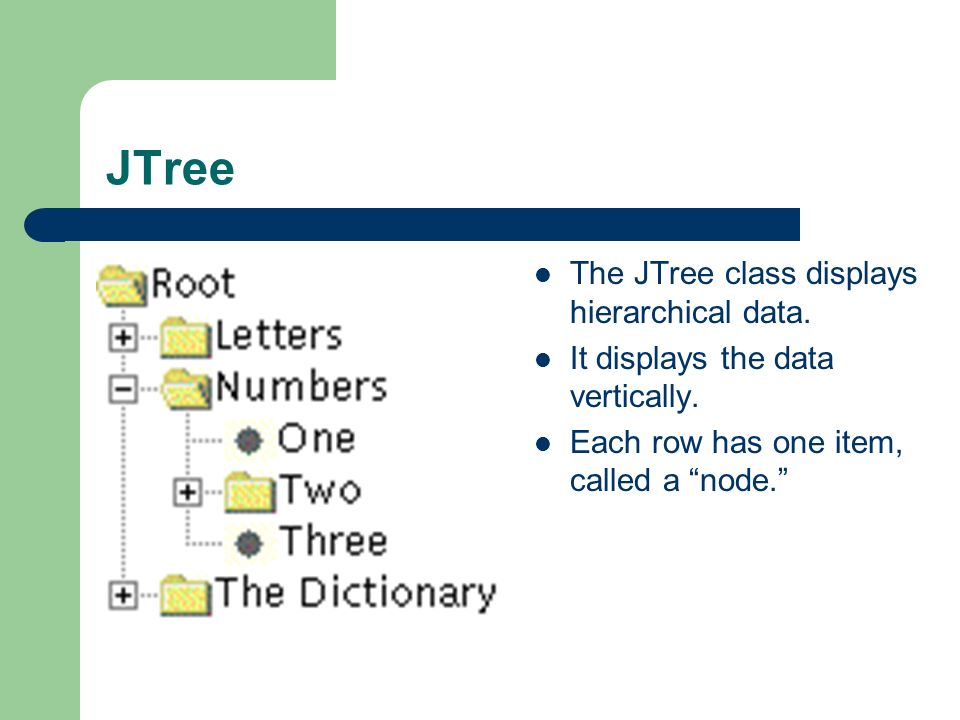 JTree

Root
Letters
Numbers
One
Two
Three
The Dictionary

- The JTree class displays hierarchical data.
- It displays the data vertically.
- Each row has one item, called a “node.”